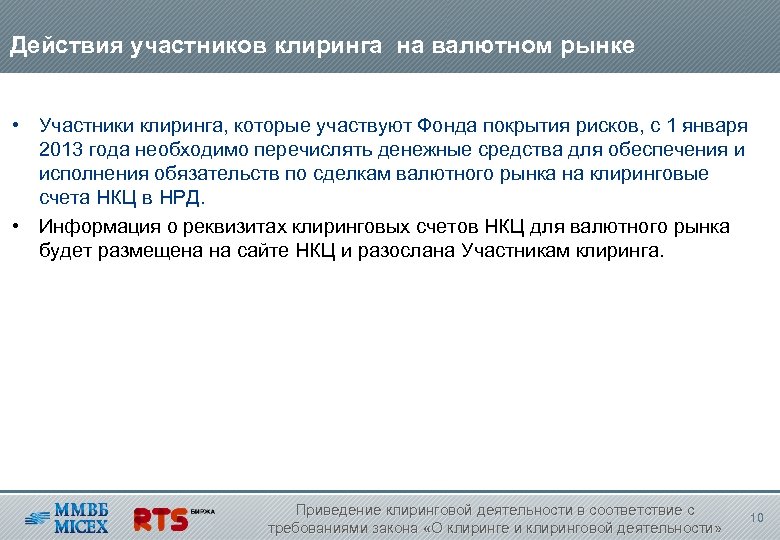 Действия участников клиринга на валютном рынке

• Участники клиринга, которые участвуют Фонда покрытия рисков, с 1 января 2013 года необходимо перечислять денежные средства для обеспечения и исполнения обязательств по сделкам валютного рынка на клиринговые счета НКЦ в НРД.

• Информация о реквизитах клиринговых счетов НКЦ для валютного рынка будет размещена на сайте НКЦ и разослана Участникам клиринга.

ММВБ MICEX RTS БИРЖА

Приведение клиринговой деятельности в соответствие с требованиями закона «О клиринге и клиринговой деятельности»

10